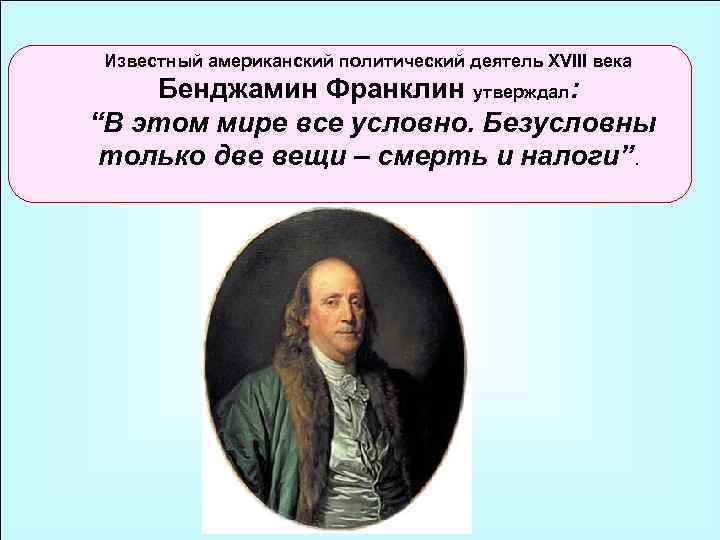 Известный американский политический деятель XVIII века
Бенджамин Франклин утверждал:
“В этом мире все условно. Безусловны только две вещи – смерть и налоги”.